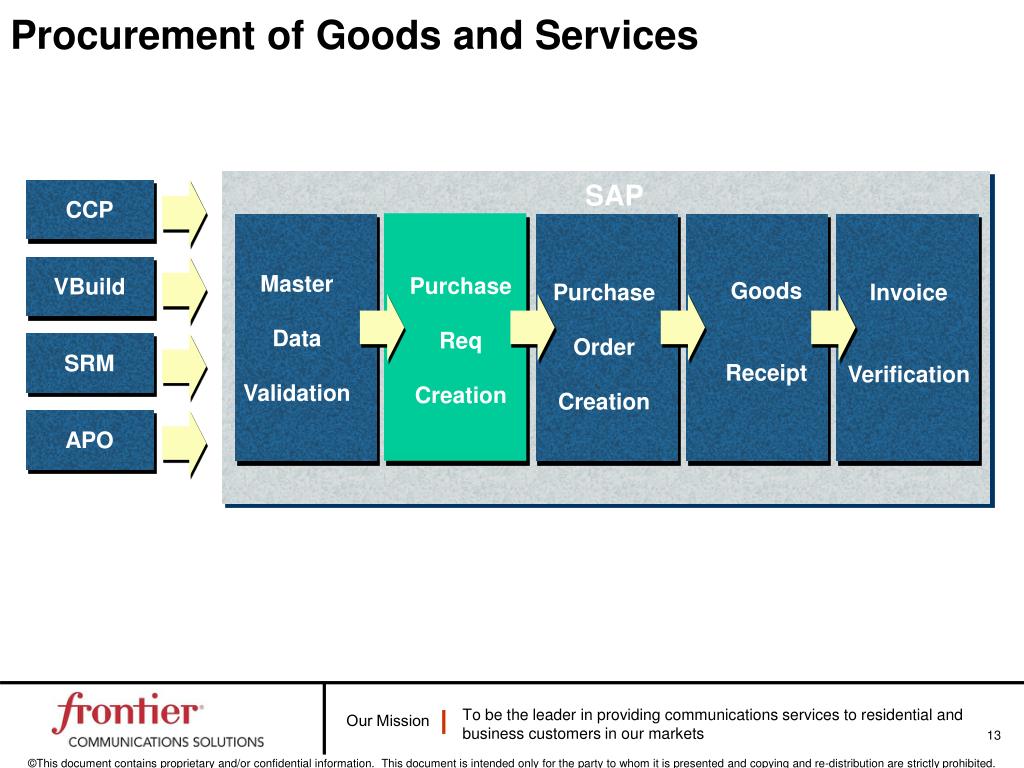 Procurement of Goods and Services

CCP

VBuild

SRM

APO

SAP

Master Data Validation

Purchase Req Creation

Purchase Order Creation

Goods Receipt

Invoice Verification

frontier® COMMUNICATIONS SOLUTIONS

Our Mission | To be the leader in providing communications services to residential and business customers in our markets

13

©This document contains proprietary and/or confidential information. This document is intended only for the party to whom it is presented and copying and re-distribution are strictly prohibited.